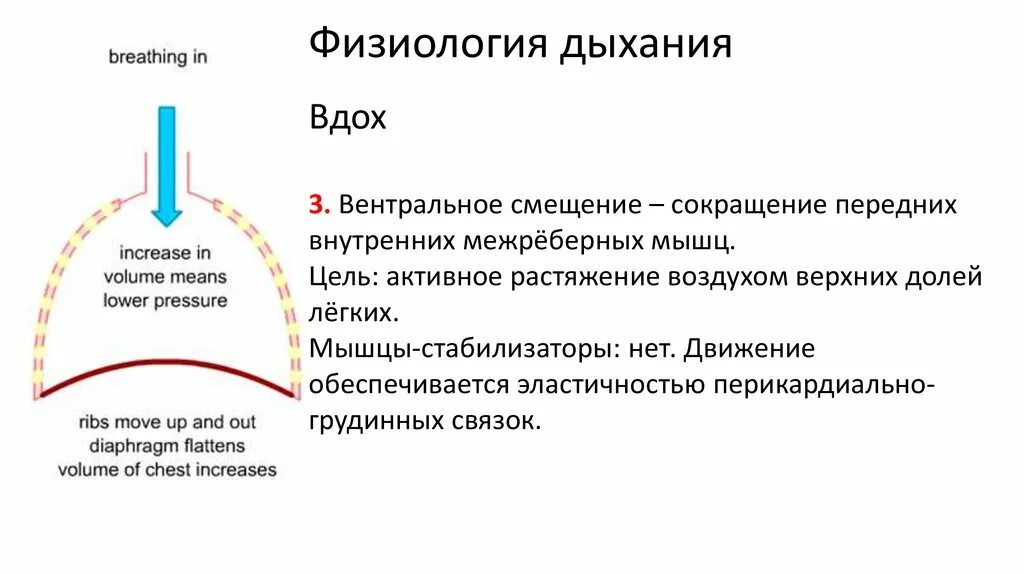 breathing in

increase in volume means lower pressure

ribs move up and out
diaphragm flattens
volume of chest increases

Физиология дыхания

Вдох

3. Вентральное смещение – сокращение передних внутренних межрёберных мышц.
Цель: активное растяжение воздухом верхних долей лёгких.
Мышцы-стабилизаторы: нет. Движение обеспечивается эластичностью перикардиально-грудинных связок.